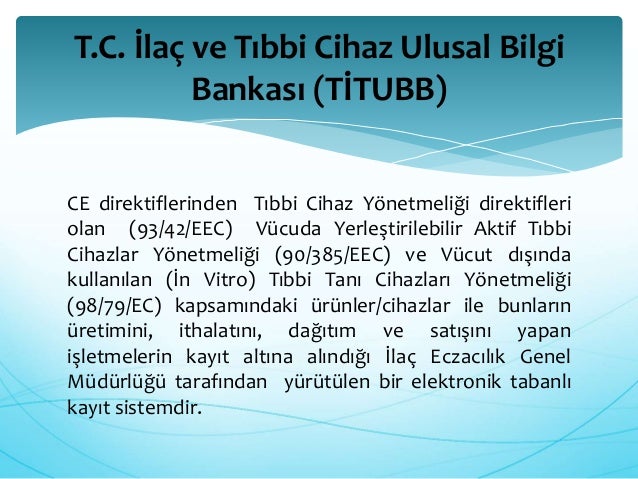 T.C. İlaç ve Tıbbi Cihaz Ulusal Bilgi Bankası (TİTUBB)

CE direktiflerinden Tıbbi Cihaz Yönetmeliği direktifleri olan (93/42/EEC) Vücuda Yerleştirilebilir Aktif Tıbbi Cihazlar Yönetmeliği (90/385/EEC) ve Vücut dışında kullanılan (İn Vitro) Tıbbi Tanı Cihazları Yönetmeliği (98/79/EC) kapsamındaki ürünler/cihazlar ile bunların üretimini, ithalatını, dağıtım ve satışını yapan işletmelerin kayıt altına alındığı İlaç Eczacılık Genel Müdürlüğü tarafından yürütülen bir elektronik tabanlı kayıt sistemdir.